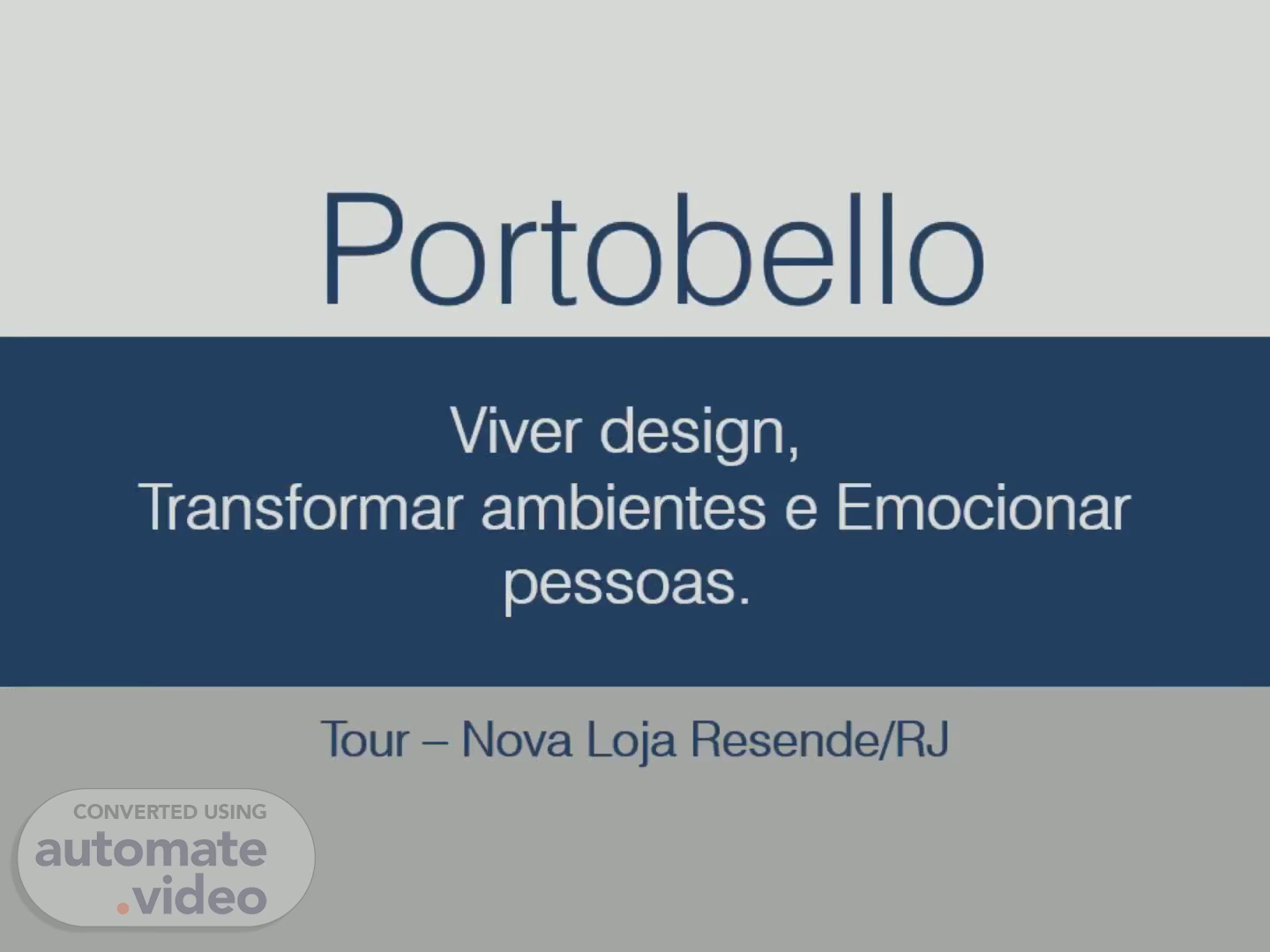 Portobello

Viver design,
Transformar ambientes e Emocionar pessoas.

Tour – Nova Loja Resende/RJ

CONVERTED USING
automate
.video